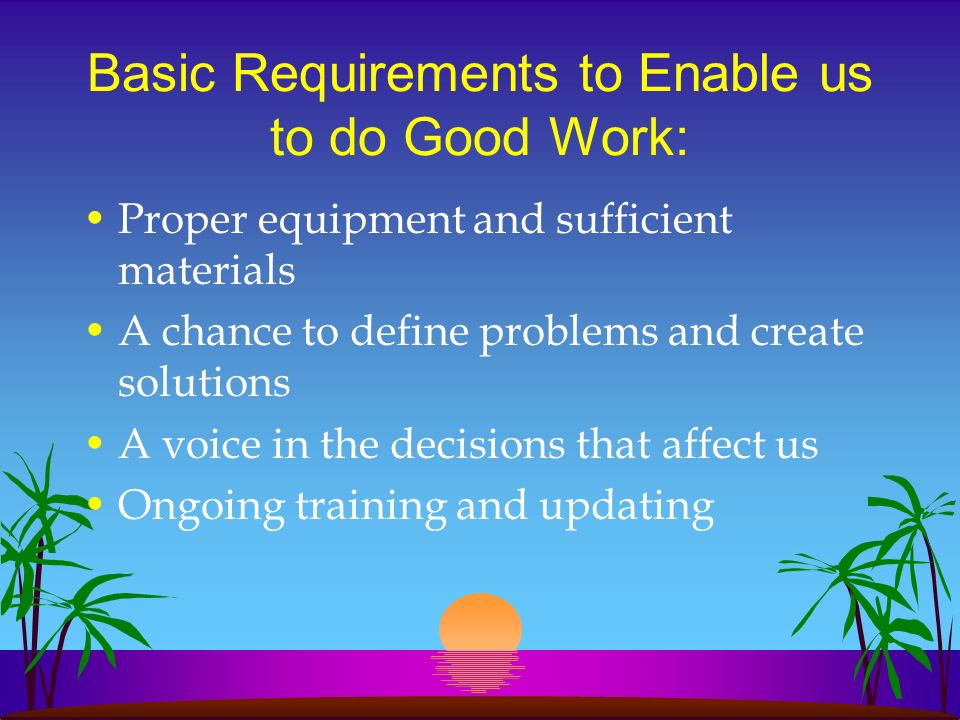 Basic Requirements to Enable us to do Good Work:

• Proper equipment and sufficient materials
• A chance to define problems and create solutions
• A voice in the decisions that affect us
• Ongoing training and updating